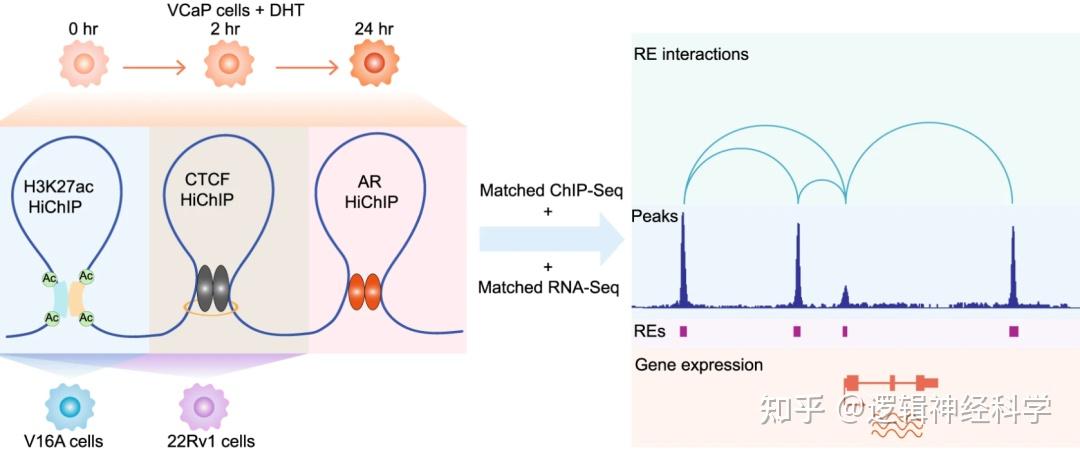 VCaP cells + DHT

0 hr

2 hr

24 hr

H3K27ac HiChIP

Ac

Ac

Ac

Ac

CTCF HiChIP

AR HiChIP

V16A cells

22Rv1 cells

Matched ChIP-Seq
+
+
Matched RNA-Seq

RE interactions

Peaks

REs

Gene expression

知乎 @逻辑神经科学